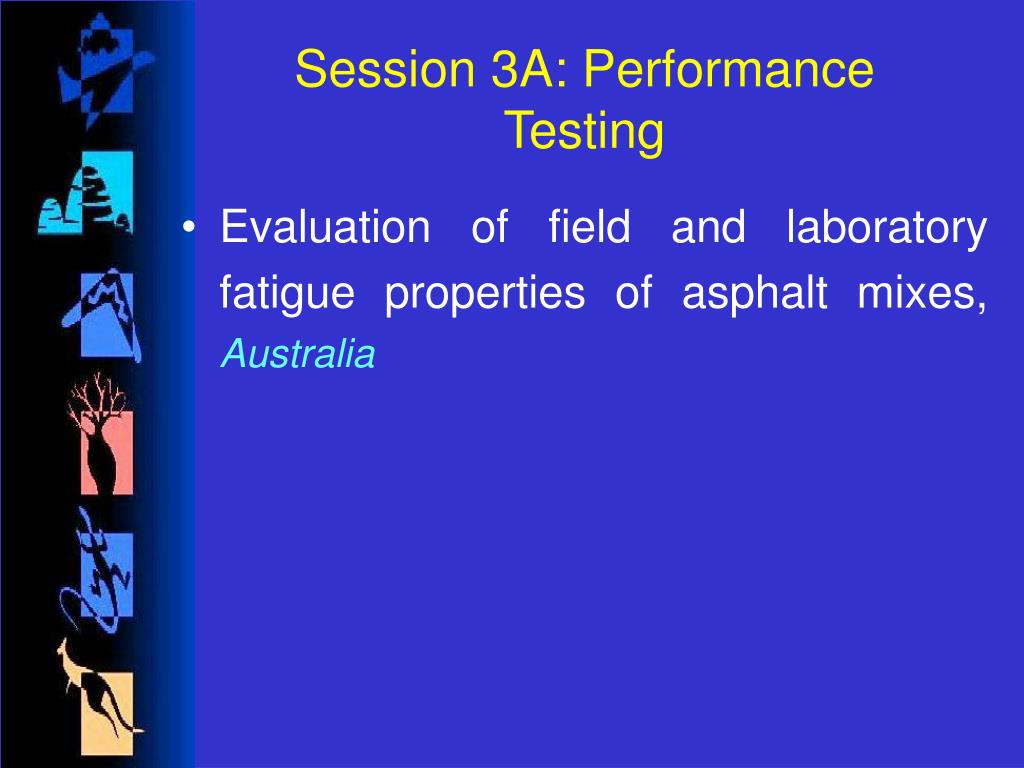 Session 3A: Performance Testing

• Evaluation of field and laboratory fatigue properties of asphalt mixes, Australia